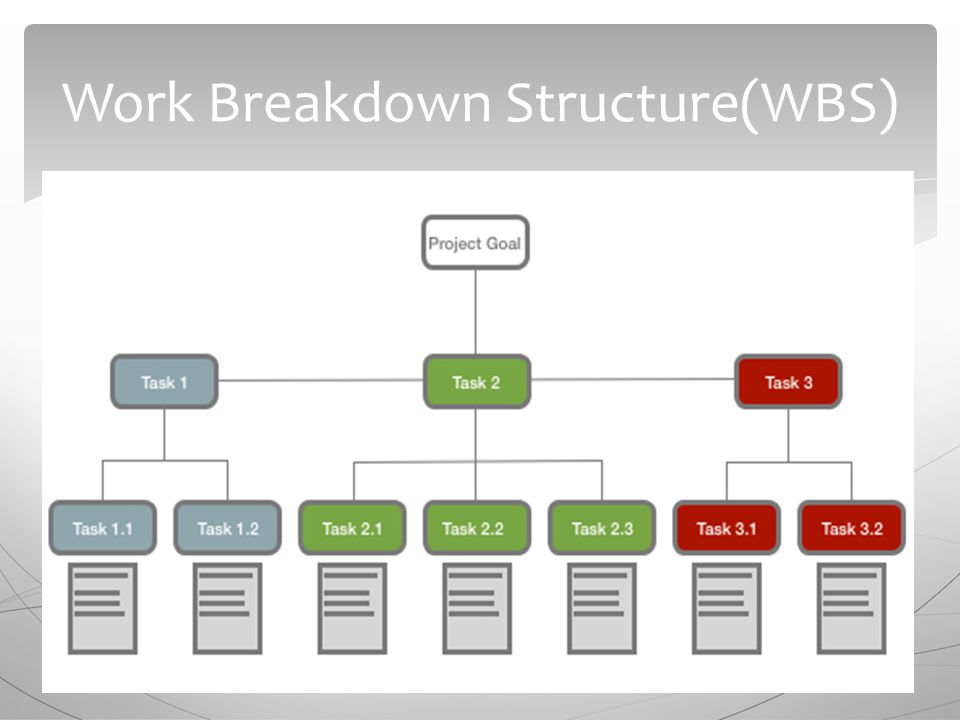 Work Breakdown Structure(WBS)

Project Goal

Task 1

Task 2

Task 3

Task 1.1

Task 1.2

Task 2.1

Task 2.2

Task 2.3

Task 3.1

Task 3.2